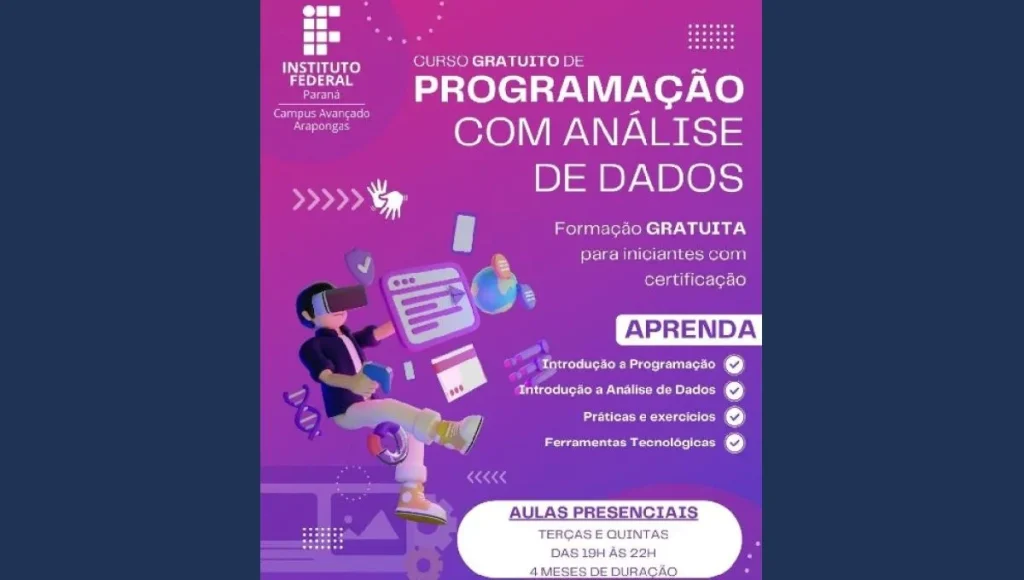 INSTITUTO FEDERAL
Paraná
Campus Avançado Arapongas

CURSO GRATUITO DE
PROGRAMAÇÃO
COM ANÁLISE
DE DADOS

Formação GRATUITA para iniciantes com certificação

APRENDA

Introdução a Programação
Introdução a Análise de Dados
Práticas e exercícios
Ferramentas Tecnológicas

AULAS PRESENCIAIS
TERÇAS E QUINTAS
DAS 19H ÀS 22H
4 MESES DE DURAÇÃO